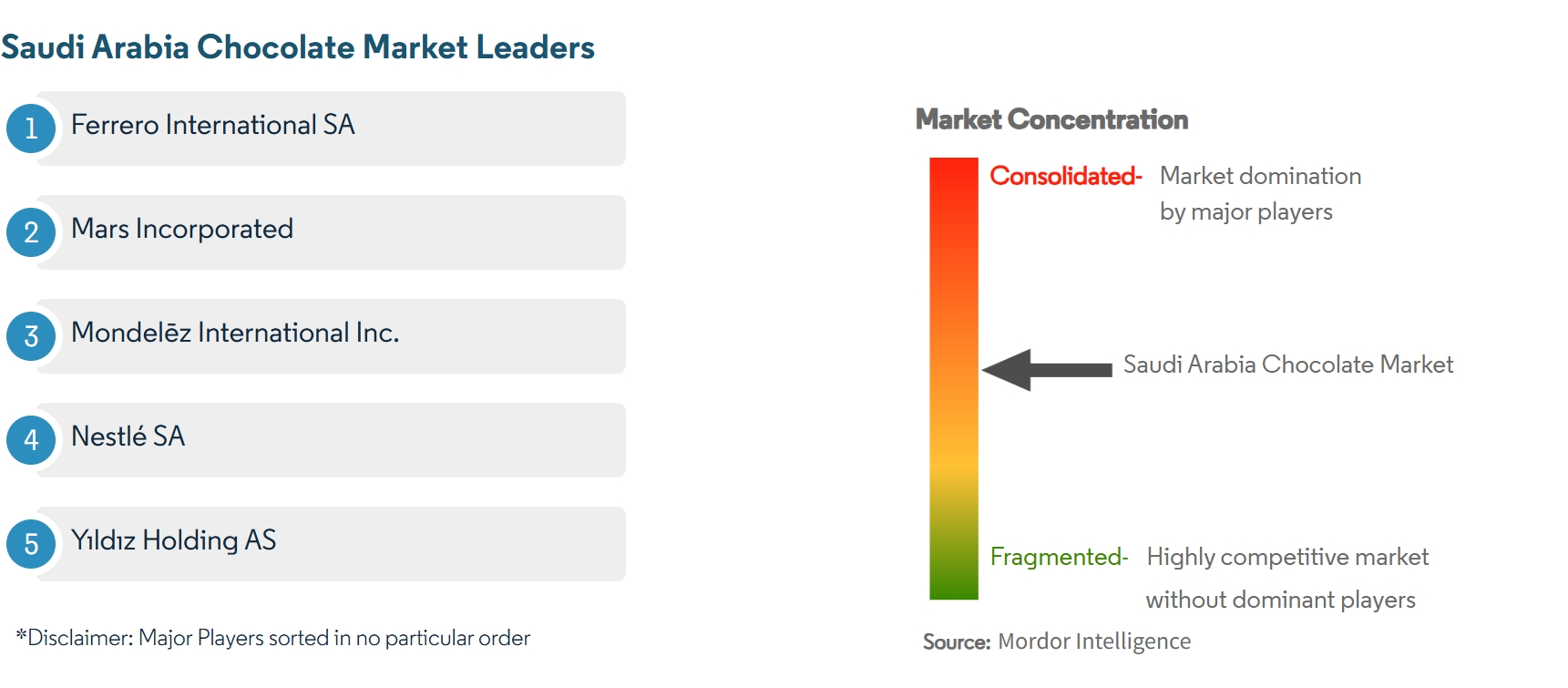 Saudi Arabia Chocolate Market Leaders

1 Ferrero International SA

2 Mars Incorporated

3 Mondelēz International Inc.

4 Nestlé SA

5 Yıldız Holding AS

*Disclaimer: Major Players sorted in no particular order

Market Concentration

Consolidated- Market domination by major players

Saudi Arabia Chocolate Market

Fragmented- Highly competitive market without dominant players

Source: Mordor Intelligence